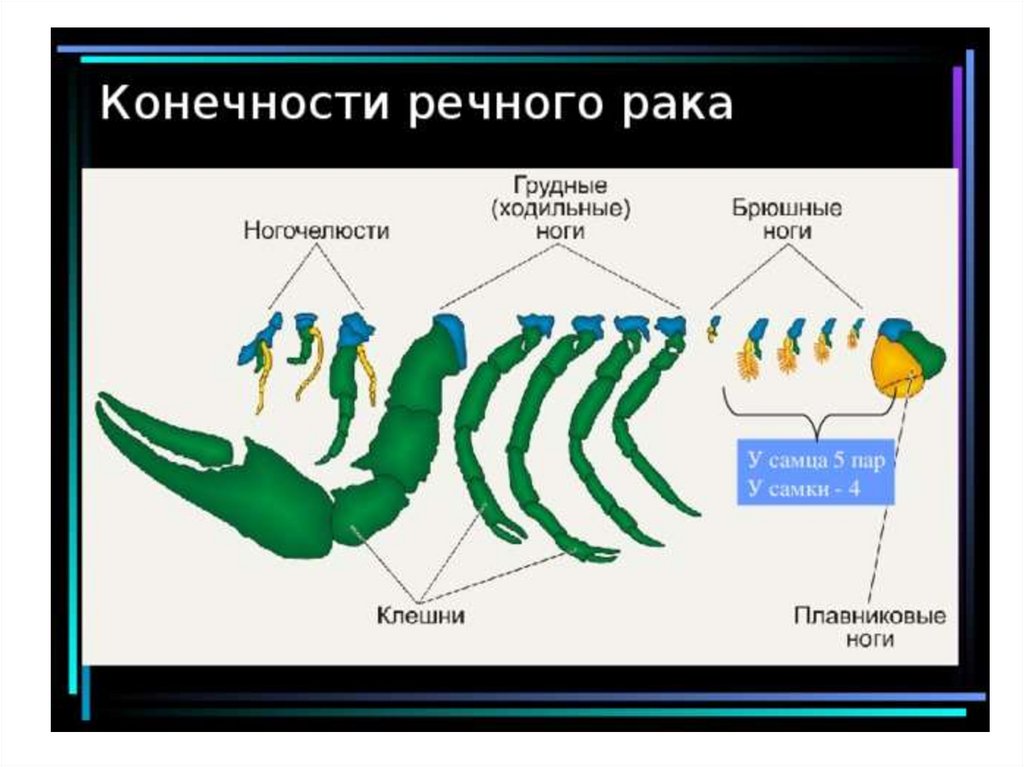 Конечности речного рака

Ногочелюсти

Грудные (ходильные) ноги

Брюшные ноги

У самца 5 пар
У самки - 4

Клешни

Плавниковые ноги